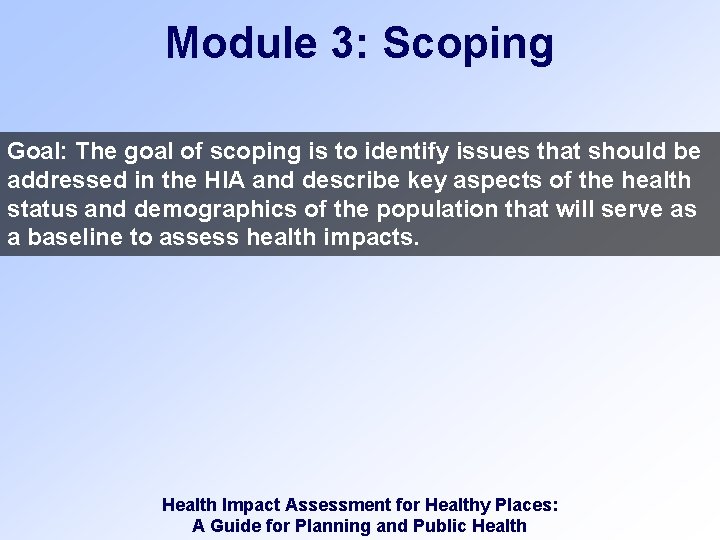 Module 3: Scoping

Goal: The goal of scoping is to identify issues that should be addressed in the HIA and describe key aspects of the health status and demographics of the population that will serve as a baseline to assess health impacts.

Health Impact Assessment for Healthy Places:
A Guide for Planning and Public Health